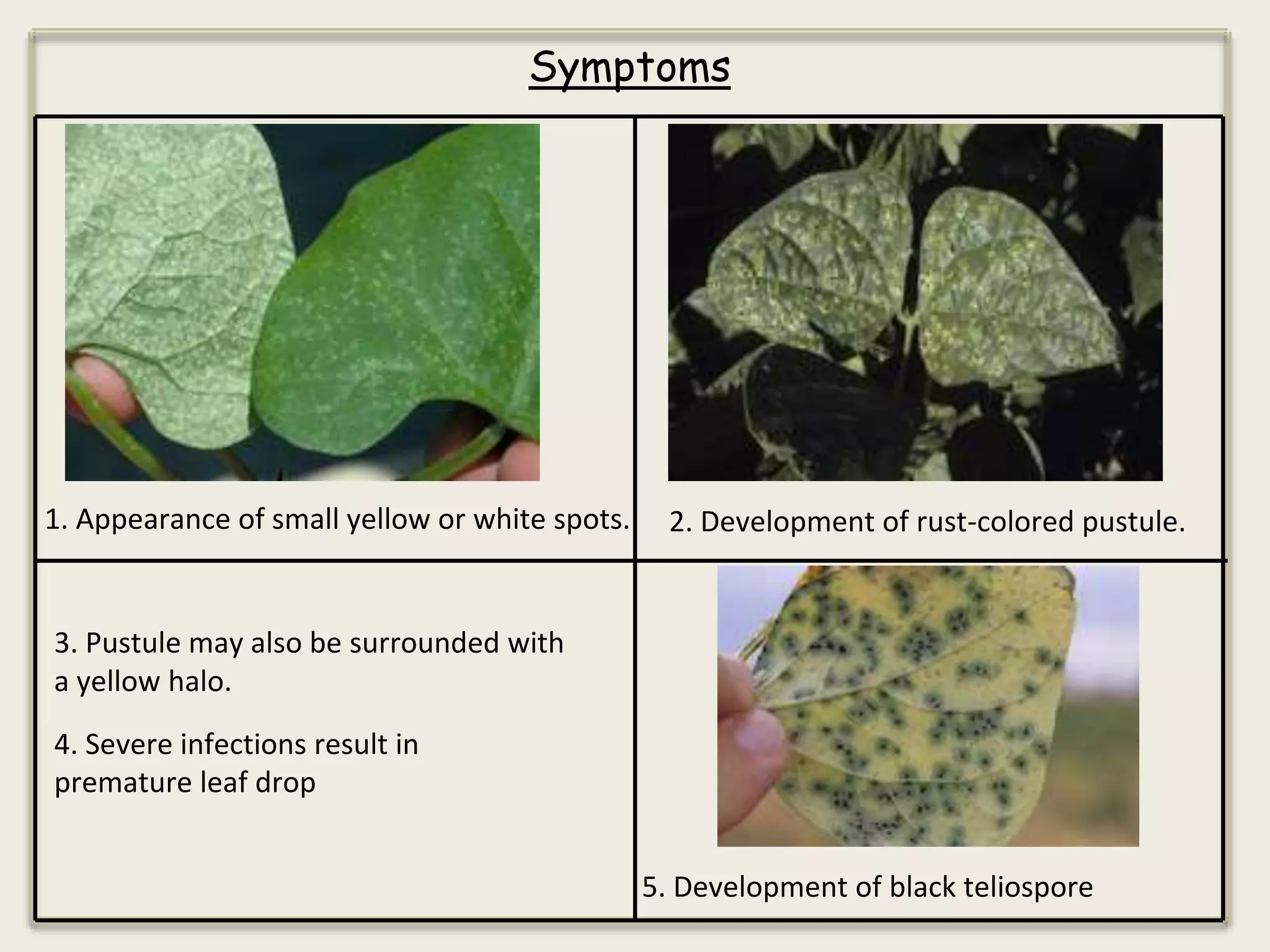 Symptoms

1. Appearance of small yellow or white spots.

2. Development of rust-colored pustule.

3. Pustule may also be surrounded with a yellow halo.

4. Severe infections result in premature leaf drop

5. Development of black teliospore